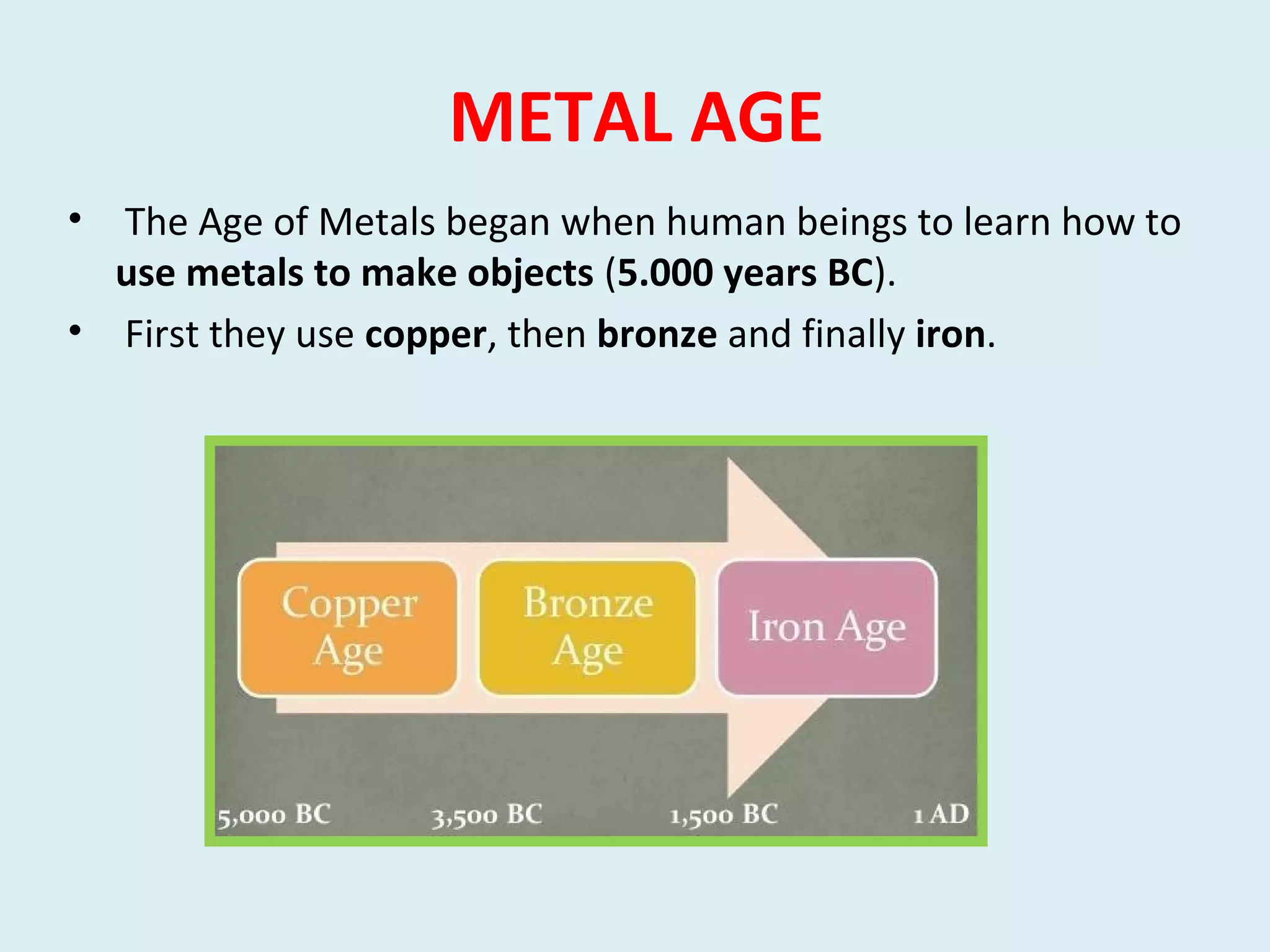 METAL AGE

• The Age of Metals began when human beings to learn how to use metals to make objects (5.000 years BC).

• First they use copper, then bronze and finally iron.

Copper Age

Bronze Age

Iron Age

5,000 BC

3,500 BC

1,500 BC

1 AD